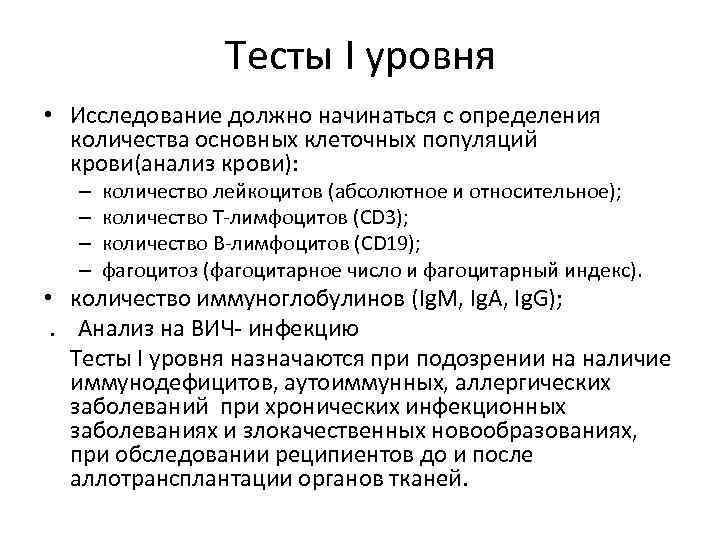 Тесты I уровня

• Исследование должно начинаться с определения количества основных клеточных популяций крови(анализ крови):
– количество лейкоцитов (абсолютное и относительное);
– количество Т-лимфоцитов (CD3);
– количество В-лимфоцитов (CD19);
– фагоцитоз (фагоцитарное число и фагоцитарный индекс).
• количество иммуноглобулинов (IgM, IgA, IgG);
. Анализ на ВИЧ- инфекцию

Тесты I уровня назначаются при подозрении на наличие иммунодефицитов, аутоиммунных, аллергических заболеваний при хронических инфекционных заболеваниях и злокачественных новообразованиях, при обследовании реципиентов до и после аллотрансплантации органов тканей.